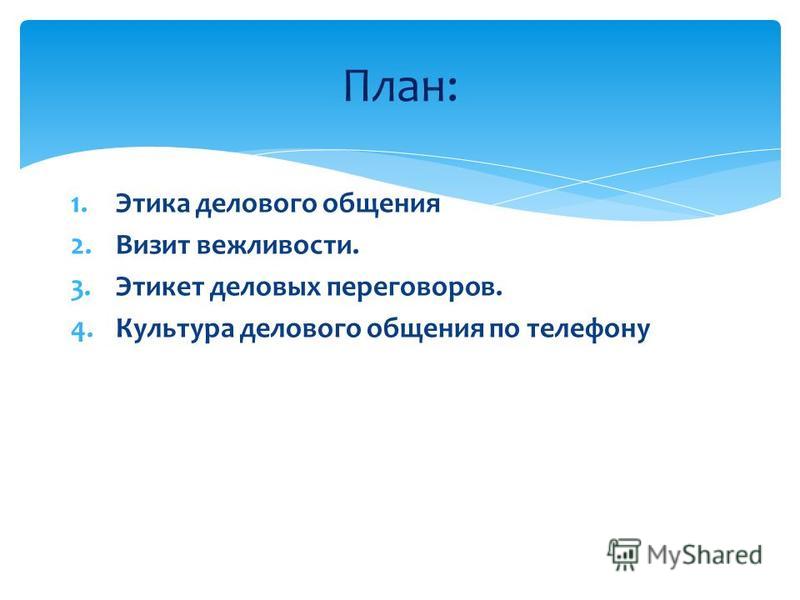 План:

1. Этика делового общения
2. Визит вежливости.
3. Этикет деловых переговоров.
4. Культура делового общения по телефону

MyShared